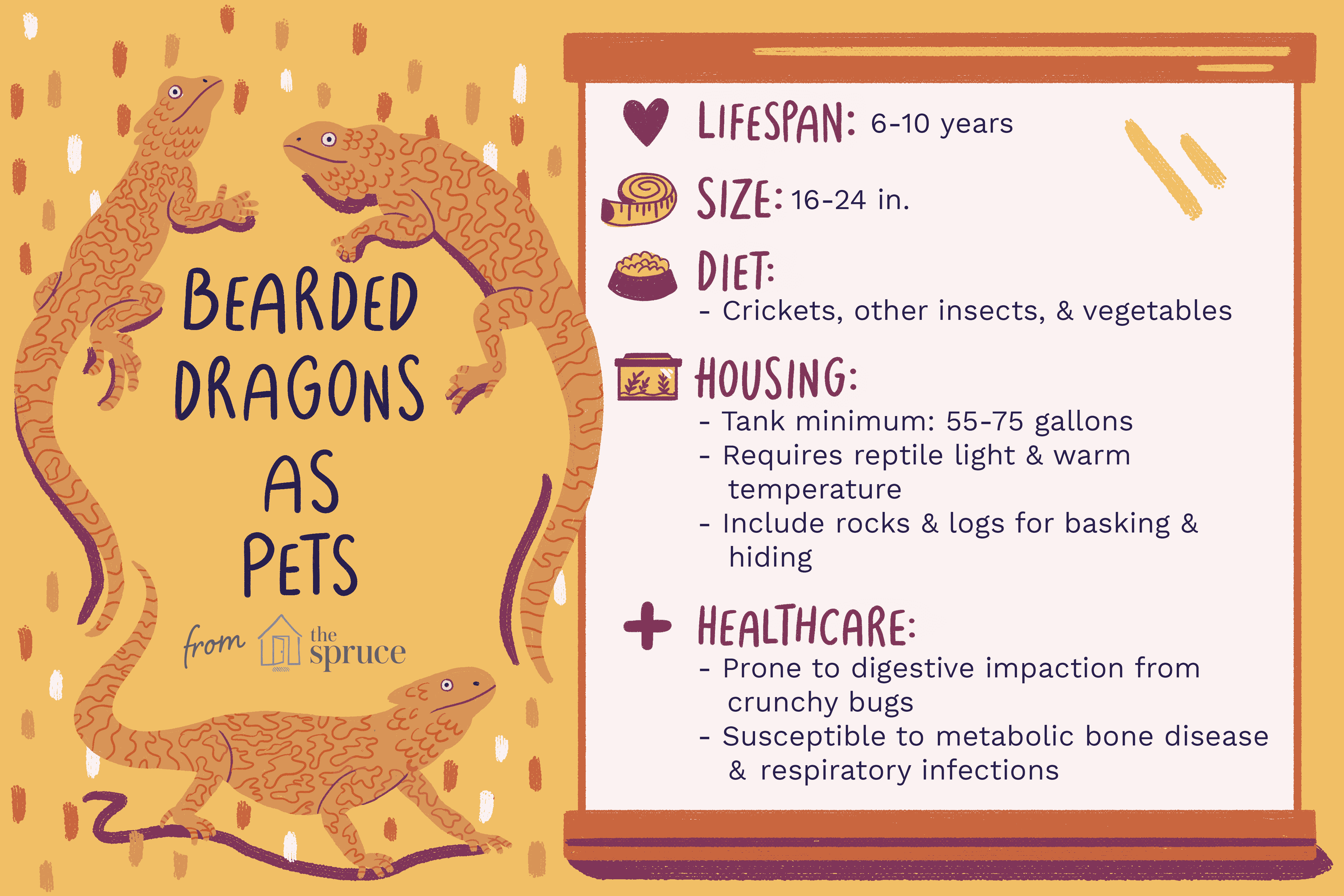 BEARDED DRAGONS AS PETS

from the spruce

LIFESPAN: 6-10 years

SIZE: 16-24 in.

DIET:
- Crickets, other insects, & vegetables

HOUSING:
- Tank minimum: 55-75 gallons
- Requires reptile light & warm temperature
- Include rocks & logs for basking & hiding

HEALTHCARE:
- Prone to digestive impaction from crunchy bugs
- Susceptible to metabolic bone disease & respiratory infections